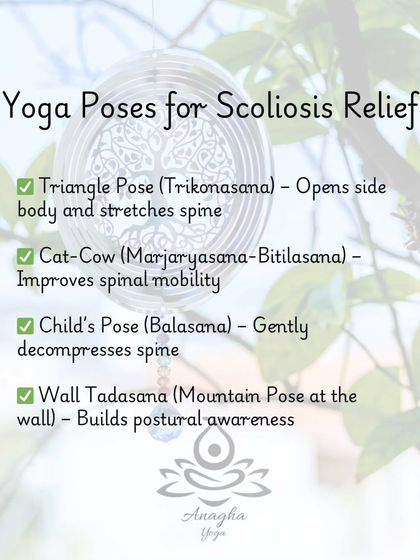 Yoga Poses for Scoliosis Relief

✅ Triangle Pose (Trikonasana) – Opens side body and stretches spine

✅ Cat-Cow (Marjaryasana-Bitilasana) – Improves spinal mobility

✅ Child's Pose (Balasana) – Gently decompresses spine

✅ Wall Tadasana (Mountain Pose at the wall) – Builds postural awareness

Anagha
Yoga